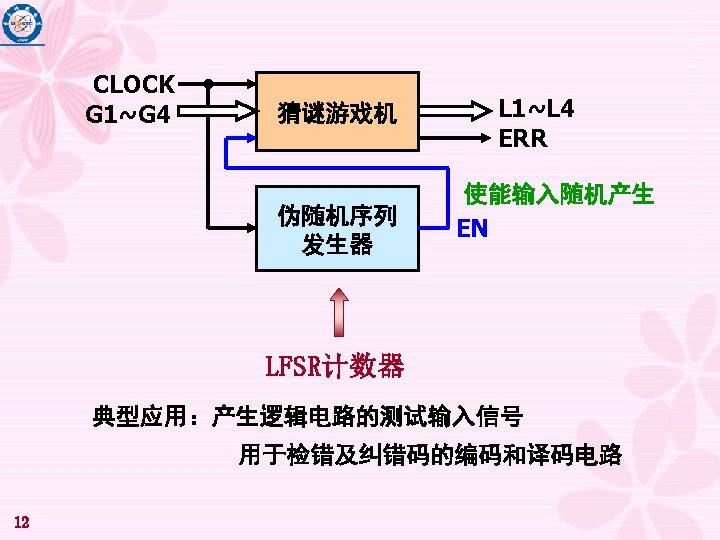 CLOCK
G1~G4

猜谜游戏机

L1~L4
ERR

使能输入随机产生

伪随机序列发生器

EN

LFSR计数器

典型应用：产生逻辑电路的测试输入信号

用于检错及纠错码的编码和译码电路

12